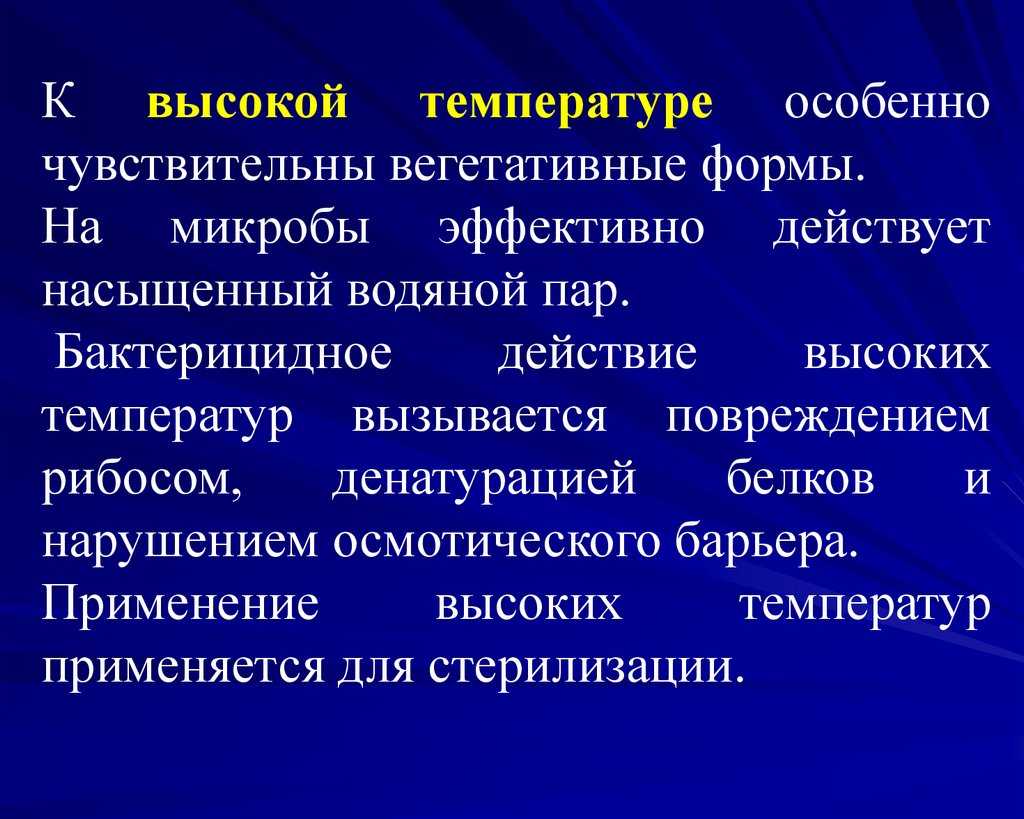 К высокой температуре особенно чувствительны вегетативные формы.
На микробы эффективно действует насыщенный водяной пар.
Бактерицидное действие высоких температур вызывается повреждением рибосом, денатурацией белков и нарушением осмотического барьера.
Применение высоких температур применяется для стерилизации.